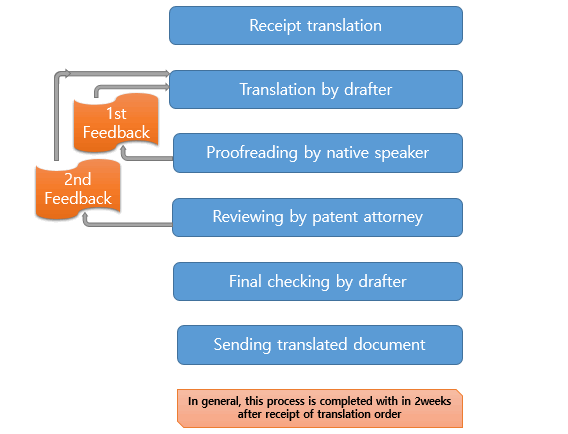 Receipt translation

Translation by drafter

1st Feedback

Proofreading by native speaker

2nd Feedback

Reviewing by patent attorney

Final checking by drafter

Sending translated document

In general, this process is completed with in 2weeks after receipt of translation order